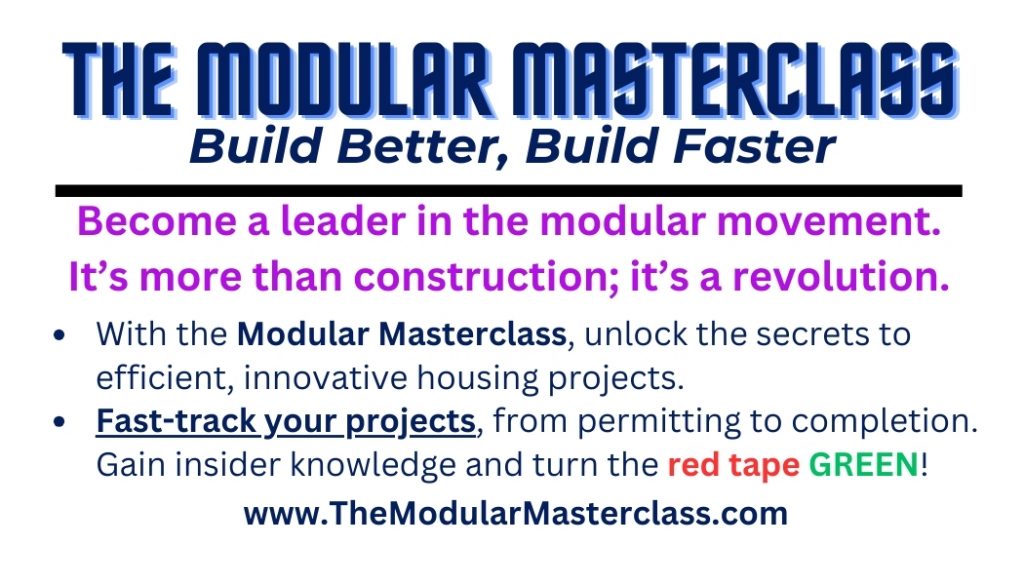 THE MODULAR MASTERCLASS
Build Better, Build Faster

Become a leader in the modular movement. It's more than construction; it's a revolution.

• With the Modular Masterclass, unlock the secrets to efficient, innovative housing projects.
• Fast-track your projects, from permitting to completion. Gain insider knowledge and turn the red tape GREEN!

www.TheModularMasterclass.com